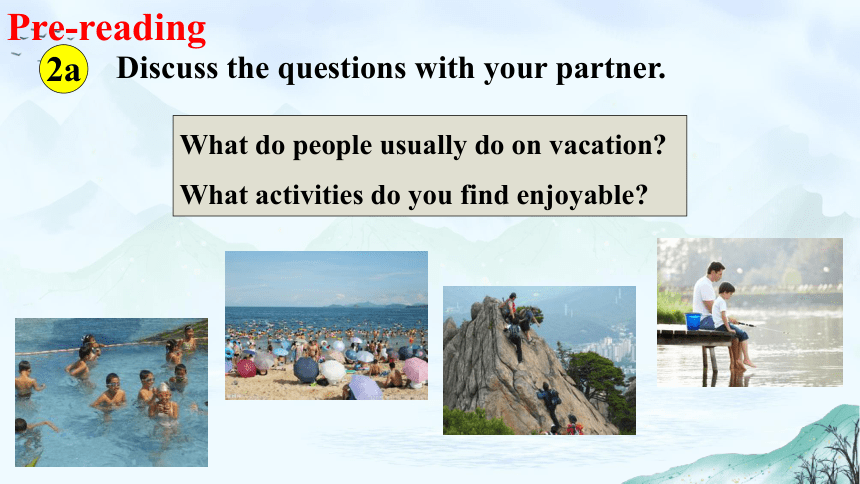 Pre-reading

2a Discuss the questions with your partner.

What do people usually do on vacation?

What activities do you find enjoyable?